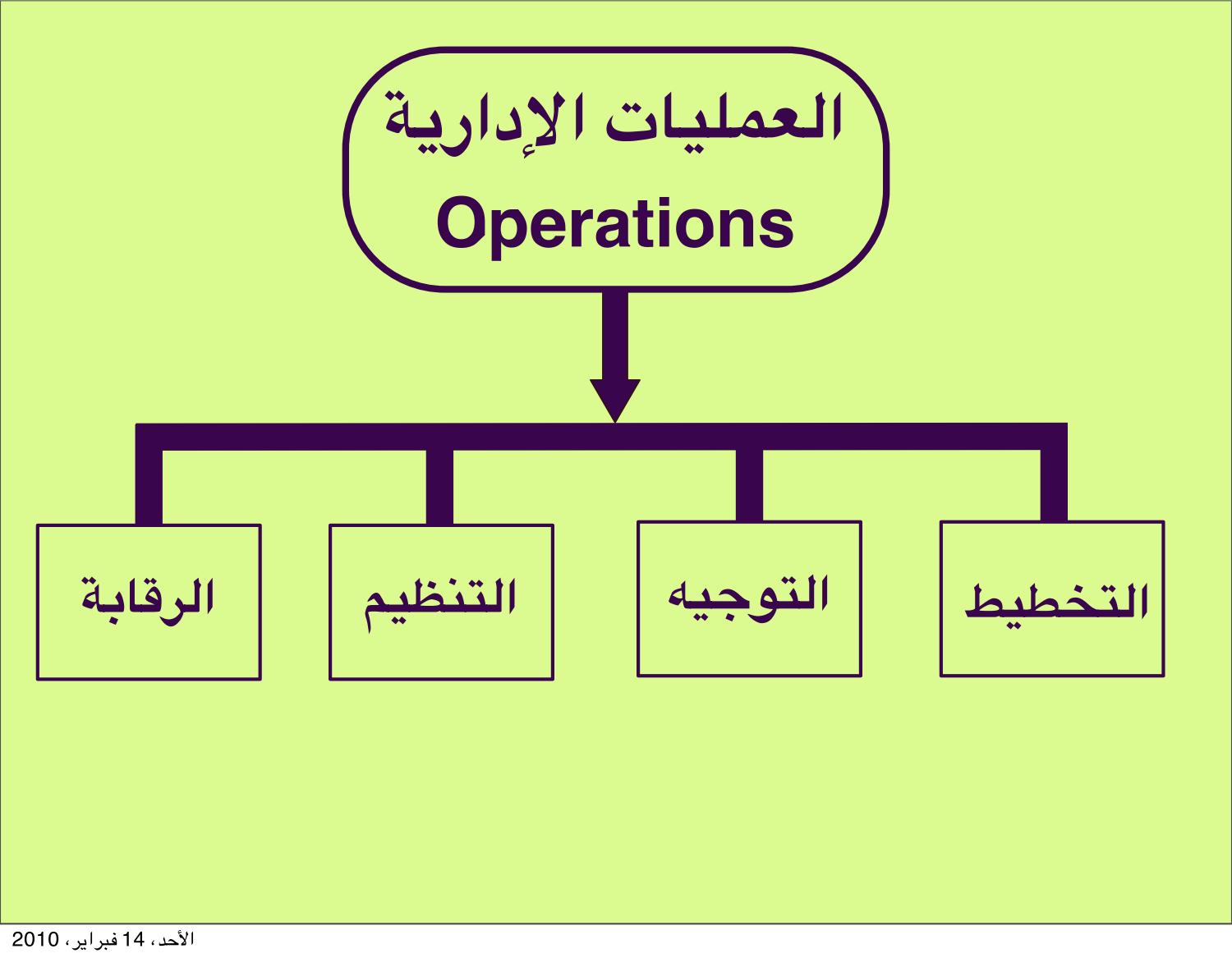 العمليات الإدارية
Operations

التخطيط

التوجيه

التنظيم

الرقابة

الأحد، 14 فبراير، 2010